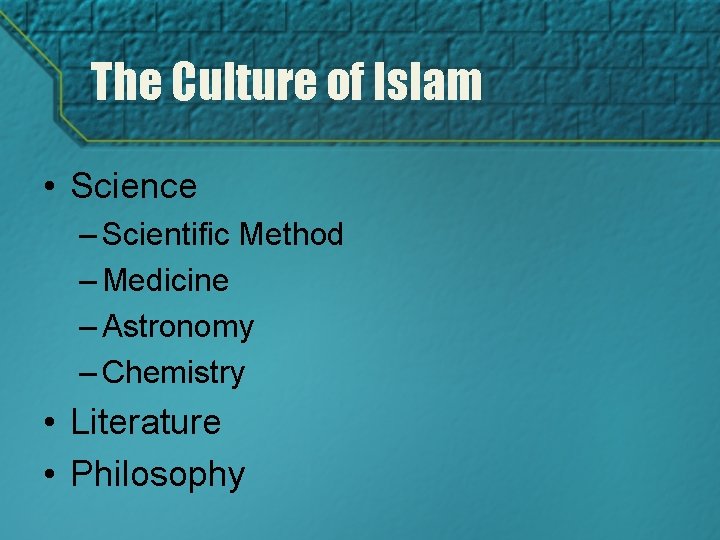 The Culture of Islam

• Science
  – Scientific Method
  – Medicine
  – Astronomy
  – Chemistry
• Literature
• Philosophy